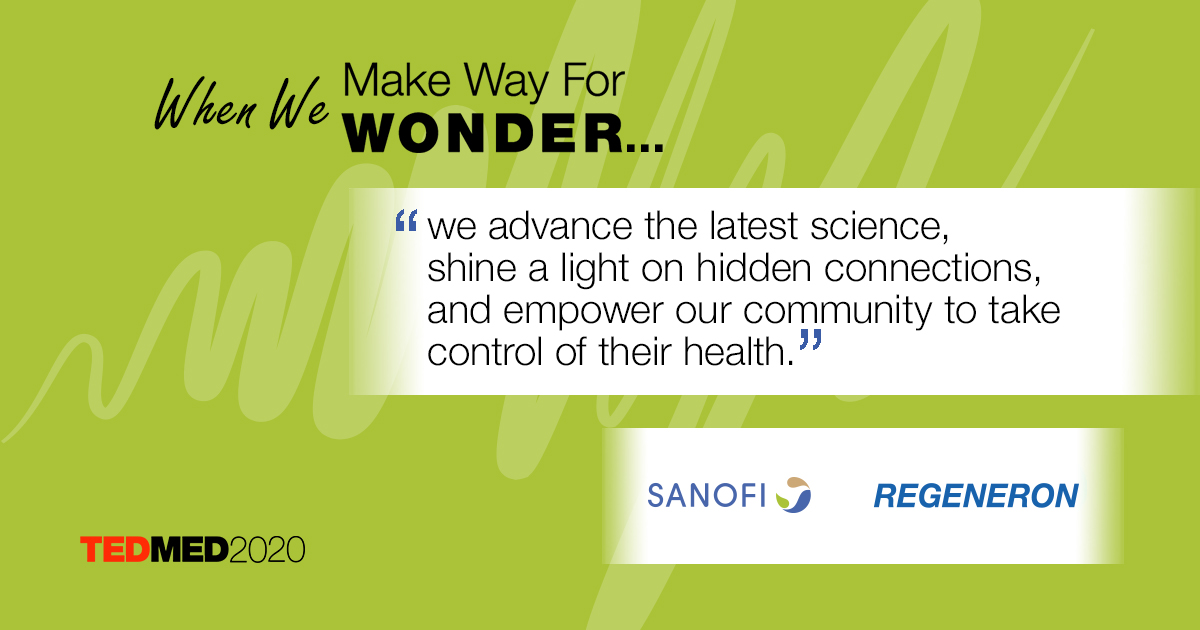 When We Make Way For WONDER...

“we advance the latest science, shine a light on hidden connections, and empower our community to take control of their health.”

SANOFI REGENERON

TEDMED2020